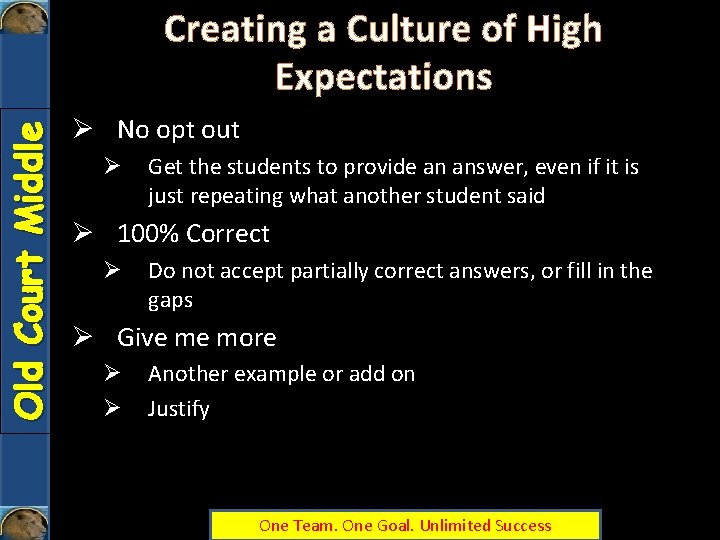 Old Court Middle

Creating a Culture of High Expectations

➢ No opt out
➢ Get the students to provide an answer, even if it is just repeating what another student said
➢ 100% Correct
➢ Do not accept partially correct answers, or fill in the gaps
➢ Give me more
➢ Another example or add on
➢ Justify

One Team. One Goal. Unlimited Success